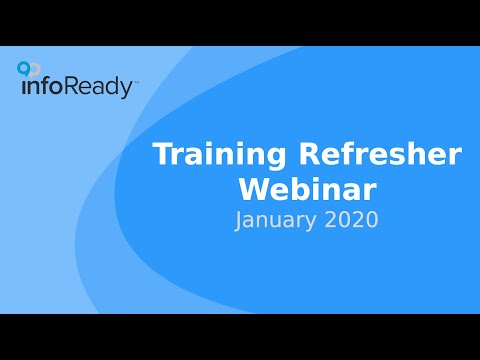 infoReady™

Training Refresher Webinar
January 2020